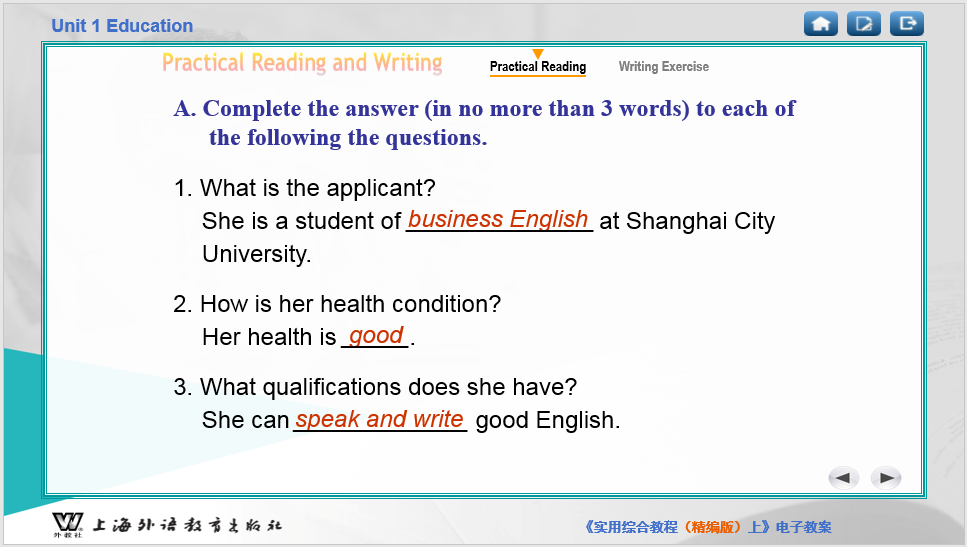 Unit 1 Education

Practical Reading and Writing

Practical Reading

Writing Exercise

A. Complete the answer (in no more than 3 words) to each of the following the questions.

1. What is the applicant?
She is a student of business English at Shanghai City University.

2. How is her health condition?
Her health is good.

3. What qualifications does she have?
She can speak and write good English.

外教社 上海外语教育出版社

《实用综合教程（精编版）上》电子教案